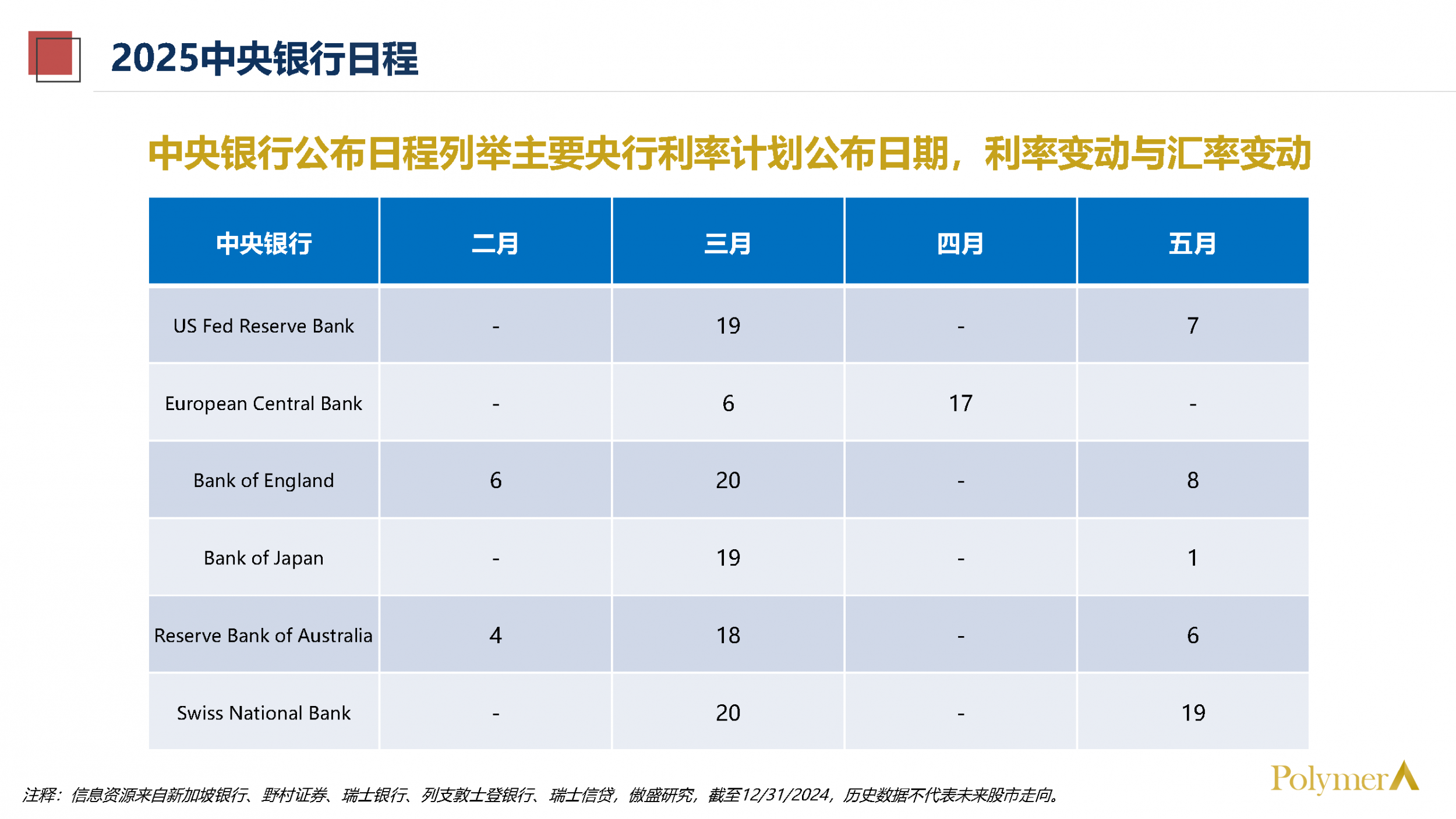 2025中央银行日程

中央银行公布日程列举主要央行利率计划公布日期，利率变动与汇率变动

| 中央银行 | 二月 | 三月 | 四月 | 五月 |
|---|---|---|---|---|
| US Fed Reserve Bank | - | 19 | - | 7 |
| European Central Bank | - | 6 | 17 | - |
| Bank of England | 6 | 20 | - | 8 |
| Bank of Japan | - | 19 | - | 1 |
| Reserve Bank of Australia | 4 | 18 | - | 6 |
| Swiss National Bank | - | 20 | - | 19 |

注释：信息资源来自新加坡银行、野村证券、瑞士银行、列支敦士登银行、瑞士信贷，傲盛研究，截至12/31/2024，历史数据不代表未来股市走向。

Polymer